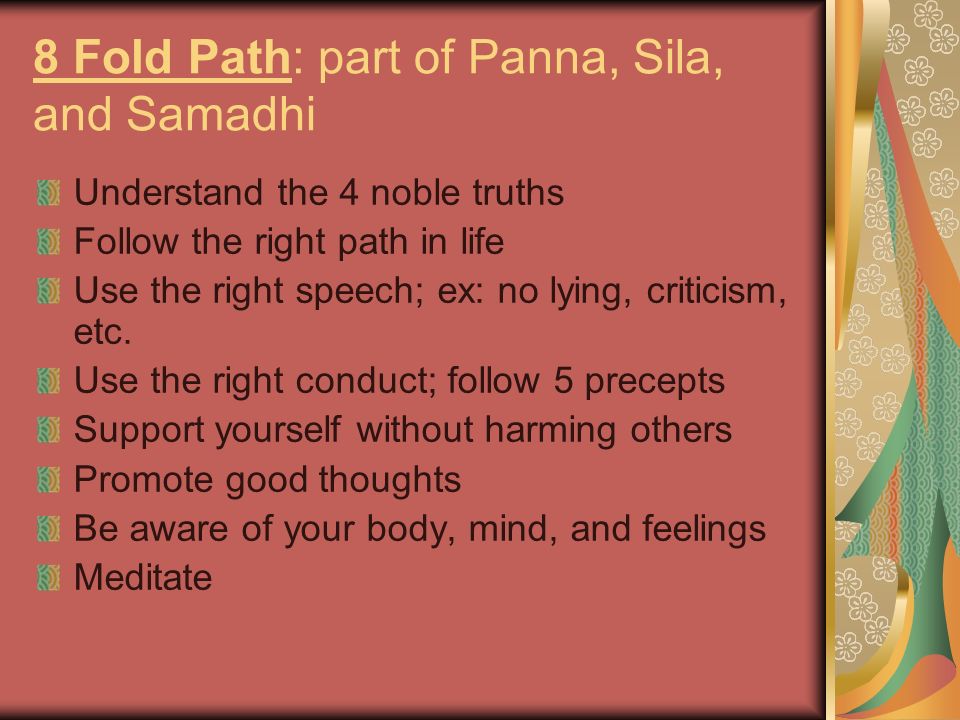 8 Fold Path: part of Panna, Sila, and Samadhi

Understand the 4 noble truths
Follow the right path in life
Use the right speech; ex: no lying, criticism, etc.
Use the right conduct; follow 5 precepts
Support yourself without harming others
Promote good thoughts
Be aware of your body, mind, and feelings
Meditate